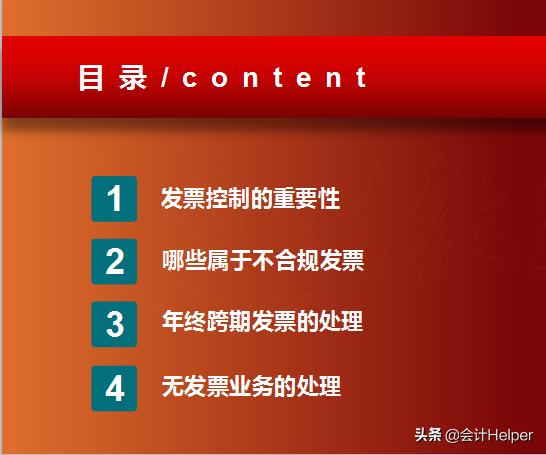 目 录 / c o n t e n t

1 发票控制的重要性

2 哪些属于不合规发票

3 年终跨期发票的处理

4 无发票业务的处理

头条 @会计Helper